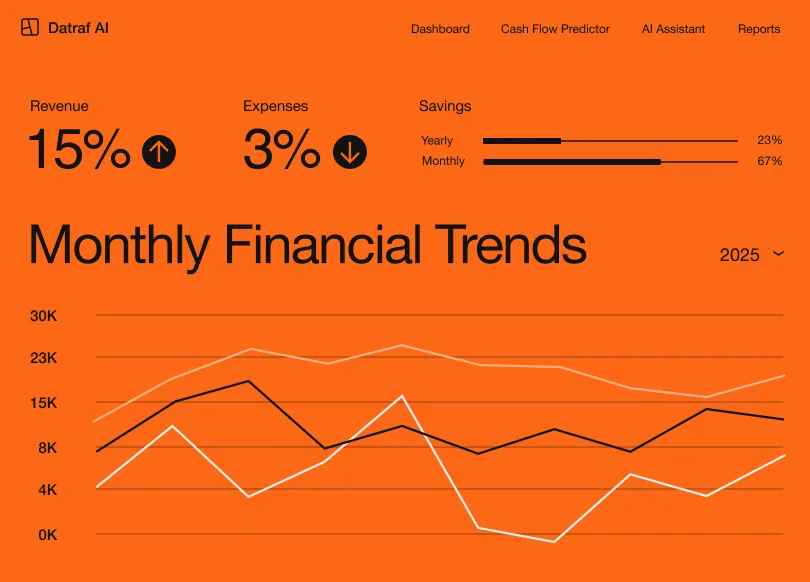 Datraf AI

Dashboard Cash Flow Predictor AI Assistant Reports

Revenue
15%

Expenses
3%

Savings
Yearly 23%
Monthly 67%

Monthly Financial Trends

2025

30K
23K
15K
8K
4K
0K